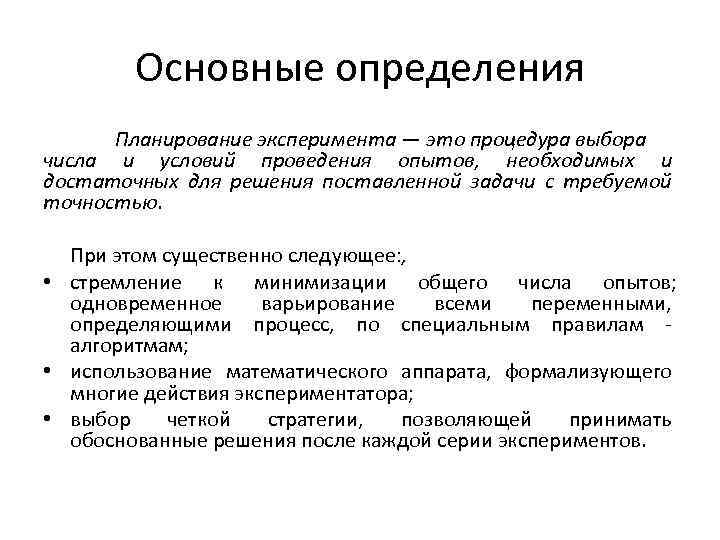 Основные определения

Планирование эксперимента — это процедура выбора числа и условий проведения опытов, необходимых и достаточных для решения поставленной задачи с требуемой точностью.

При этом существенно следующее:,

• стремление к минимизации общего числа опытов; одновременное варьирование всеми переменными, определяющими процесс, по специальным правилам - алгоритмам;
• использование математического аппарата, формализующего многие действия экспериментатора;
• выбор четкой стратегии, позволяющей принимать обоснованные решения после каждой серии экспериментов.